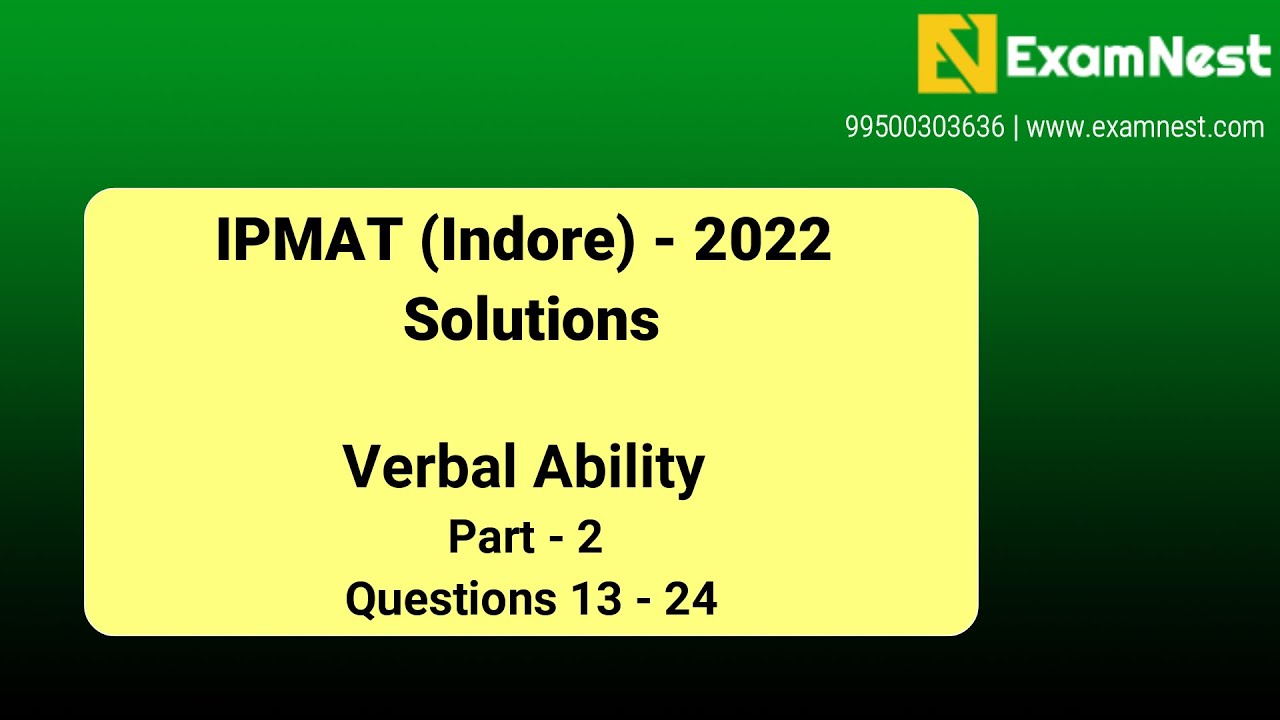 ExamNest

99500303636 | www.examnest.com

IPMAT (Indore) - 2022
Solutions

Verbal Ability
Part - 2
Questions 13 - 24